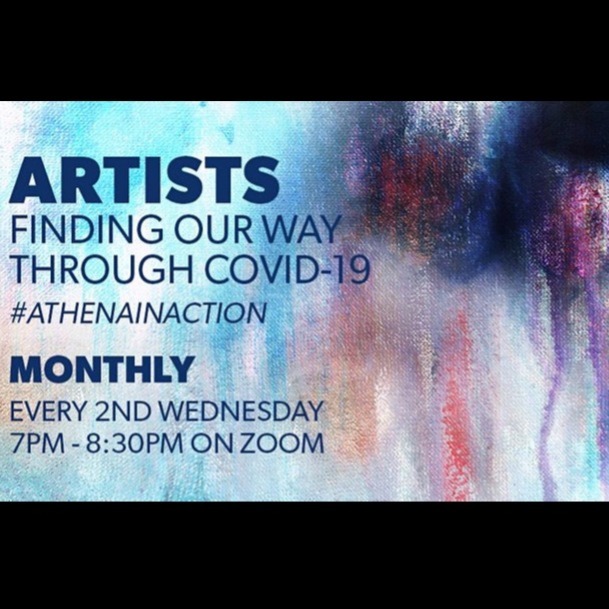 ARTISTS
FINDING OUR WAY THROUGH COVID-19
#ATHENAINACTION

MONTHLY
EVERY 2ND WEDNESDAY
7PM - 8:30PM ON ZOOM